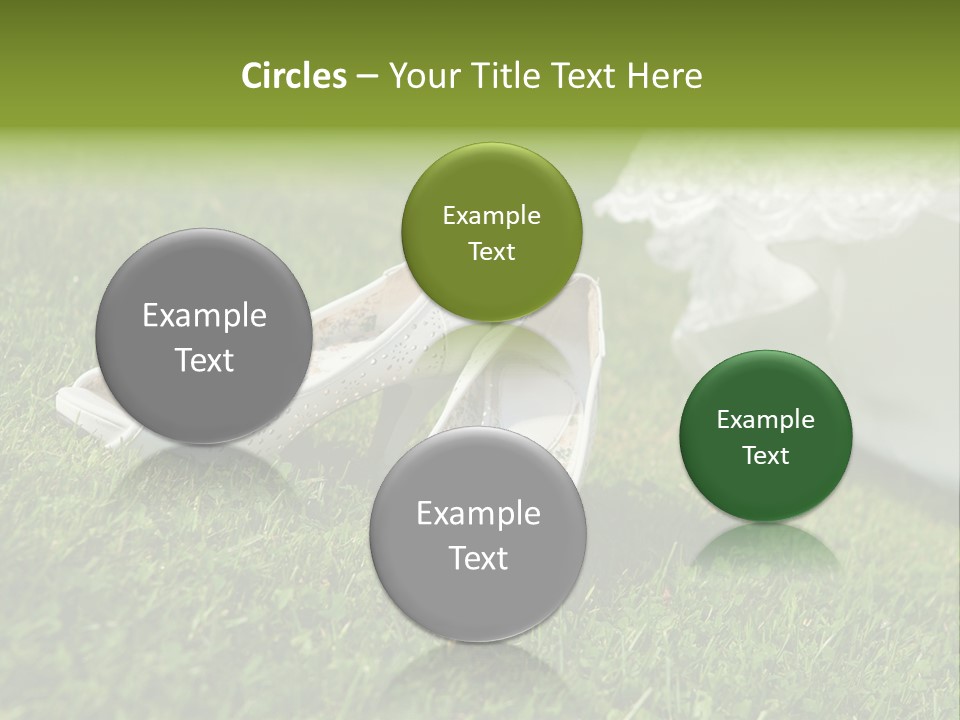 Circles – Your Title Text Here

Example Text

Example Text

Example Text

Example Text